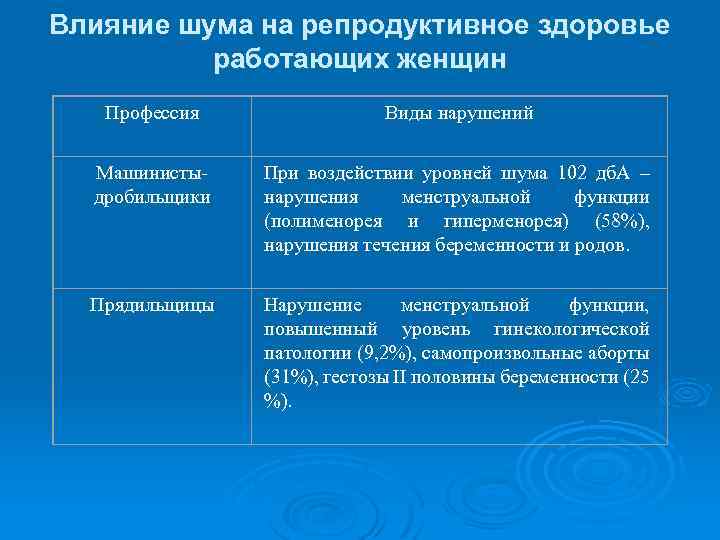 Влияние шума на репродуктивное здоровье работающих женщин

| Профессия | Виды нарушений |
|---|---|
| Машинисты-дробильщики | При воздействии уровней шума 102 дбА – нарушения менструальной функции (полименорея и гиперменорея) (58%), нарушения течения беременности и родов. |
| Прядильщицы | Нарушение менструальной функции, повышенный уровень гинекологической патологии (9,2%), самопроизвольные аборты (31%), гестозы II половины беременности (25 %). |